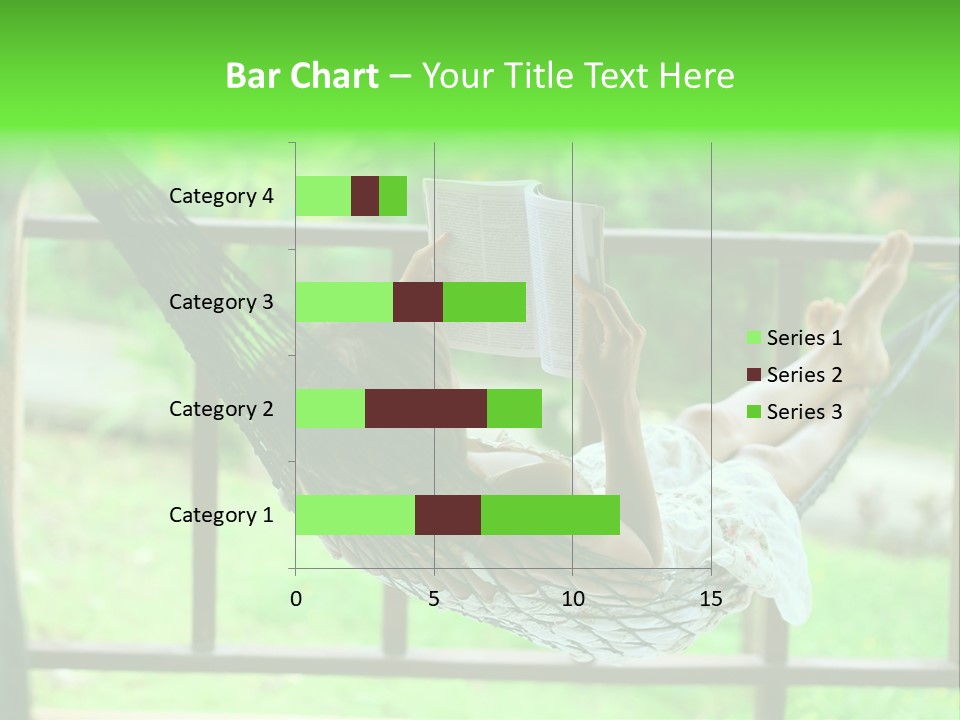 Bar Chart – Your Title Text Here

Category 4
Category 3
Category 2
Category 1

0
5
10
15

Series 1
Series 2
Series 3